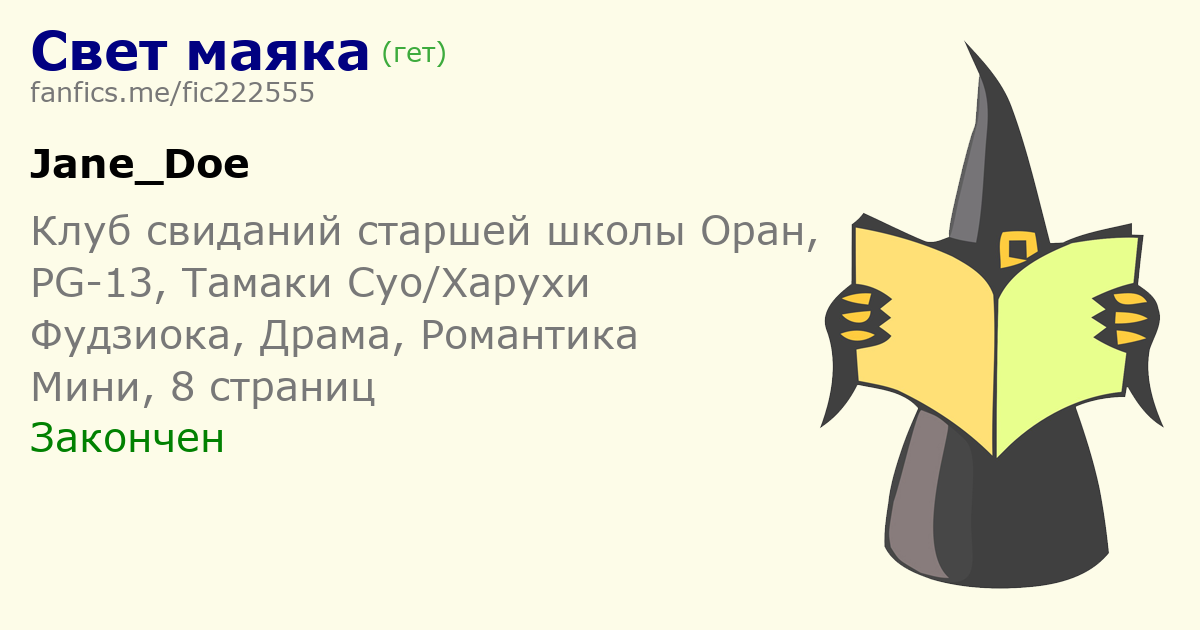 Свет маяка (гет)
fanfics.me/fic222555

Jane_Doe

Клуб свиданий старшей школы Оран, PG-13, Тамаки Суо/Харухи Фудзиока, Драма, Романтика
Мини, 8 страниц
Закончен